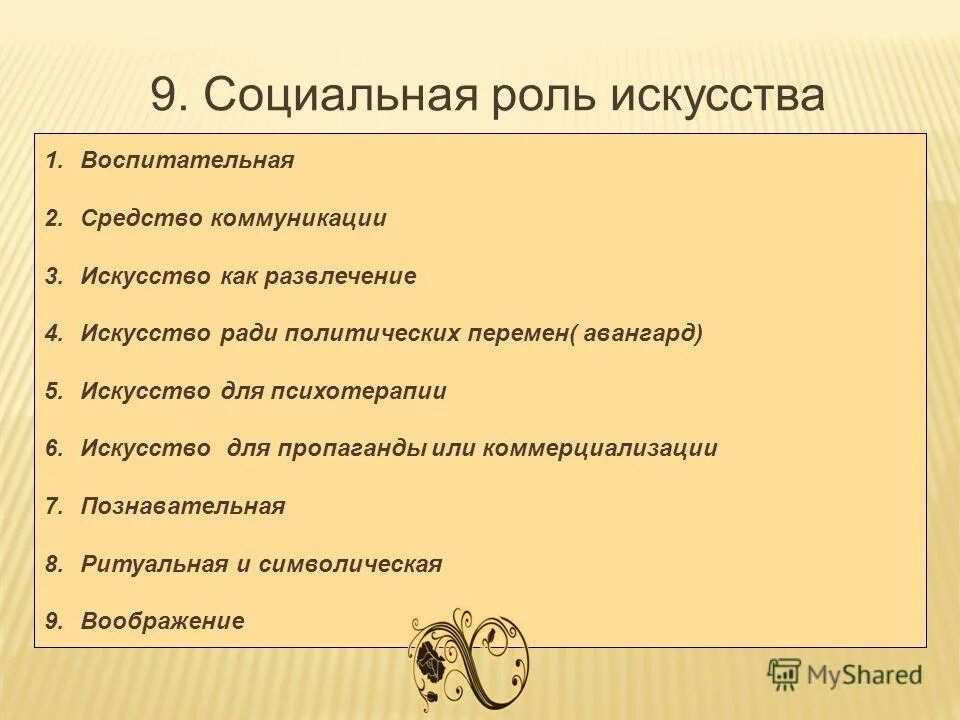 9. Социальная роль искусства

1. Воспитательная
2. Средство коммуникации
3. Искусство как развлечение
4. Искусство ради политических перемен( авангард)
5. Искусство для психотерапии
6. Искусство для пропаганды или коммерциализации
7. Познавательная
8. Ритуальная и символическая
9. Воображение

MyShared